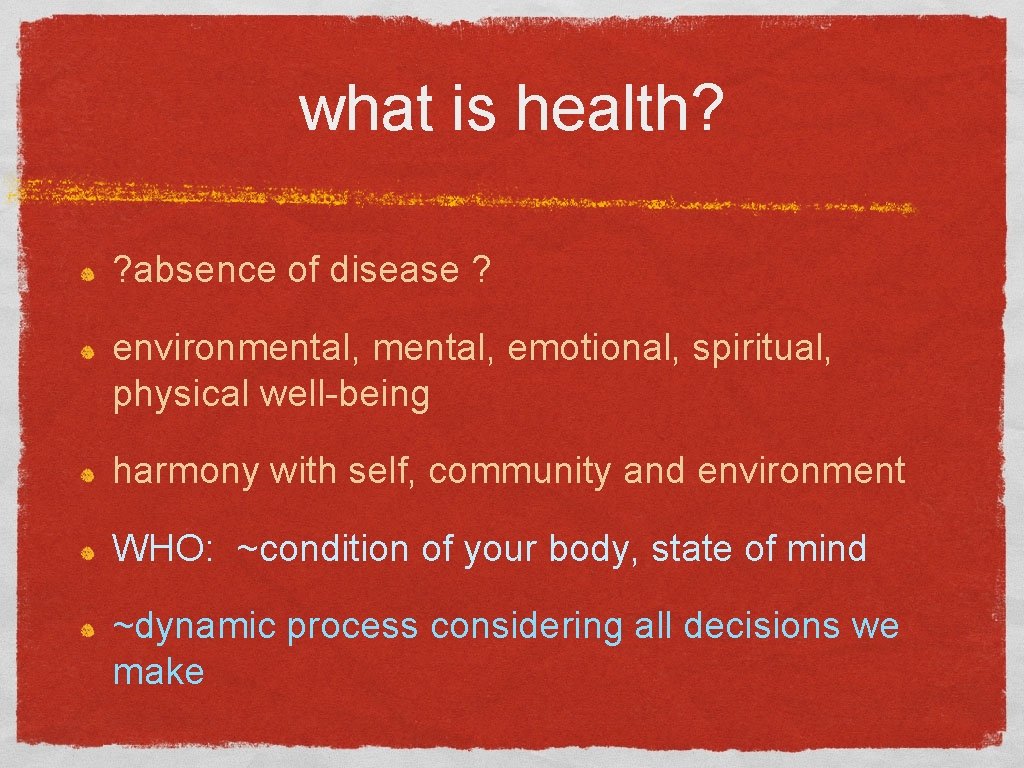 what is health?

?absence of disease ?

environmental, mental, emotional, spiritual, physical well-being

harmony with self, community and environment

WHO: ~condition of your body, state of mind

~dynamic process considering all decisions we make